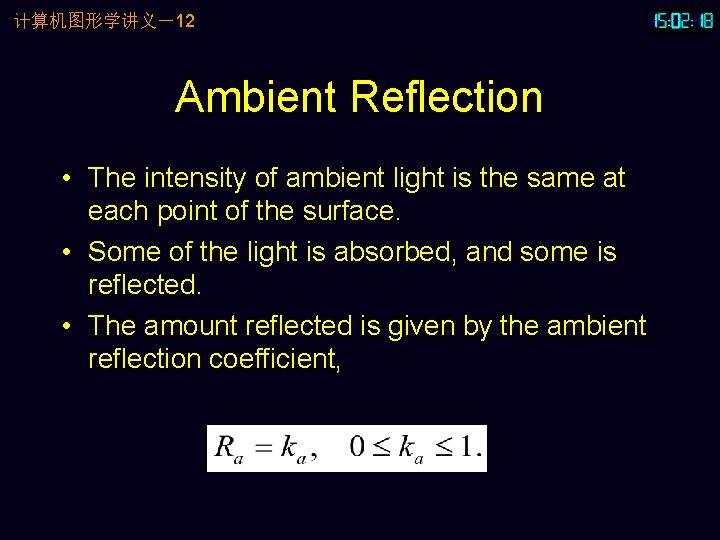 计算机图形学讲义－12

15:02:18

Ambient Reflection

• The intensity of ambient light is the same at each point of the surface.

• Some of the light is absorbed, and some is reflected.

• The amount reflected is given by the ambient reflection coefficient,

$R_a = k_a, \quad 0 \le k_a \le 1.$